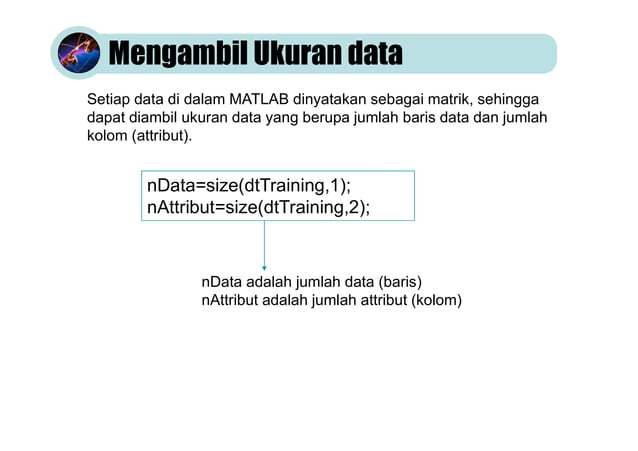 Mengambil Ukuran data

Setiap data di dalam MATLAB dinyatakan sebagai matrik, sehingga dapat diambil ukuran data yang berupa jumlah baris data dan jumlah kolom (attribut).

nData=size(dtTraining,1);
nAttribut=size(dtTraining,2);

nData adalah jumlah data (baris)
nAttribut adalah jumlah attribut (kolom)